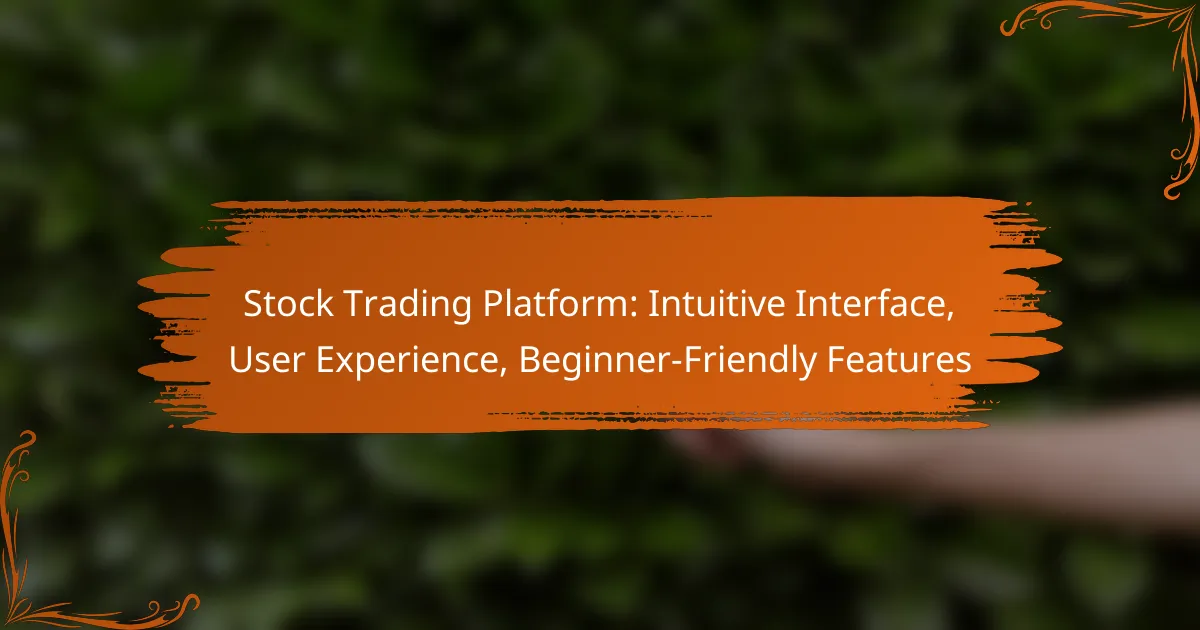 Stock Trading Platform: Intuitive Interface, User Experience, Beginner-Friendly Features